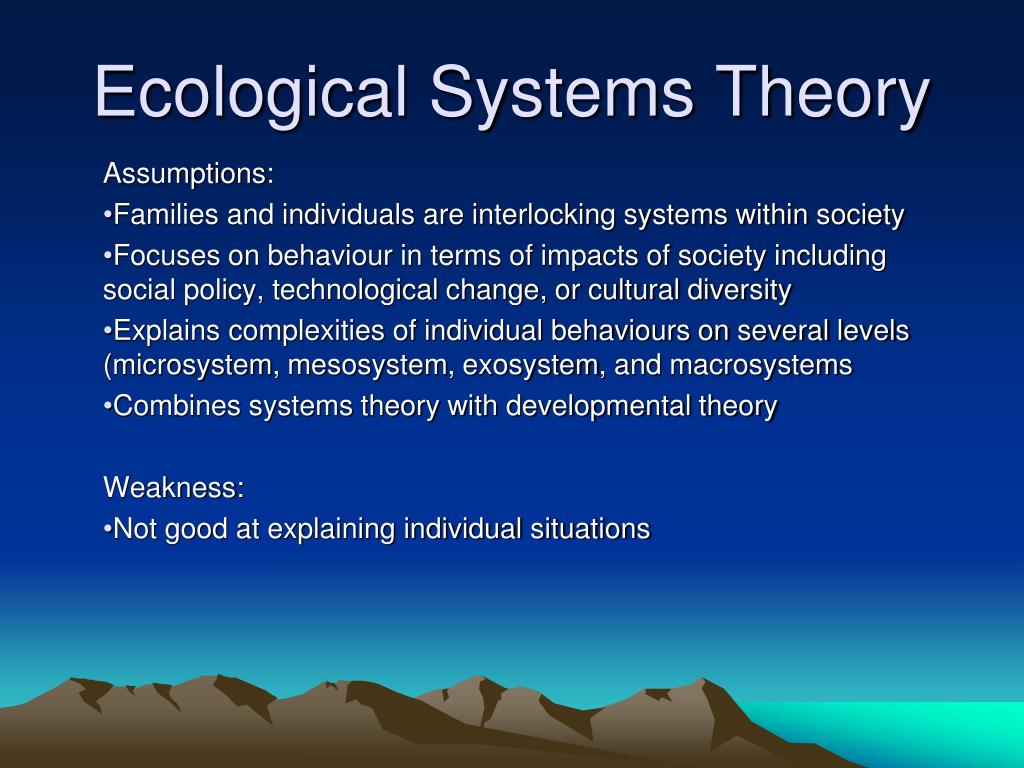 Ecological Systems Theory

Assumptions:

•Families and individuals are interlocking systems within society

•Focuses on behaviour in terms of impacts of society including social policy, technological change, or cultural diversity

•Explains complexities of individual behaviours on several levels (microsystem, mesosystem, exosystem, and macrosystems

•Combines systems theory with developmental theory

Weakness:

•Not good at explaining individual situations